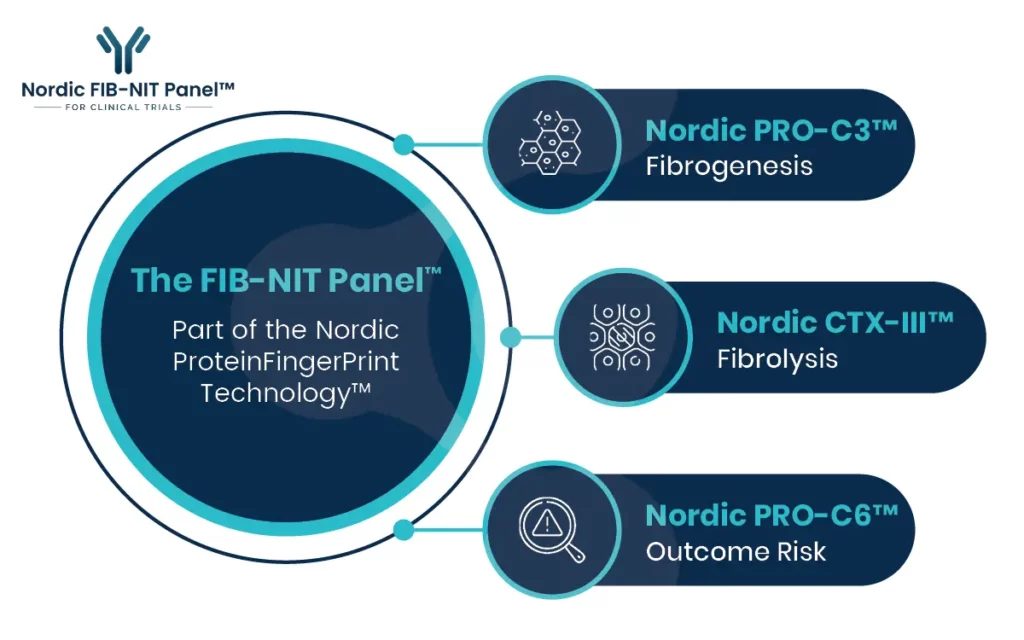 Nordic FIB-NIT Panel™
FOR CLINICAL TRIALS

The FIB-NIT Panel™
Part of the Nordic ProteinFingerPrint Technology™

Nordic PRO-C3™
Fibrogenesis

Nordic CTX-III™
Fibrolysis

Nordic PRO-C6™
Outcome Risk